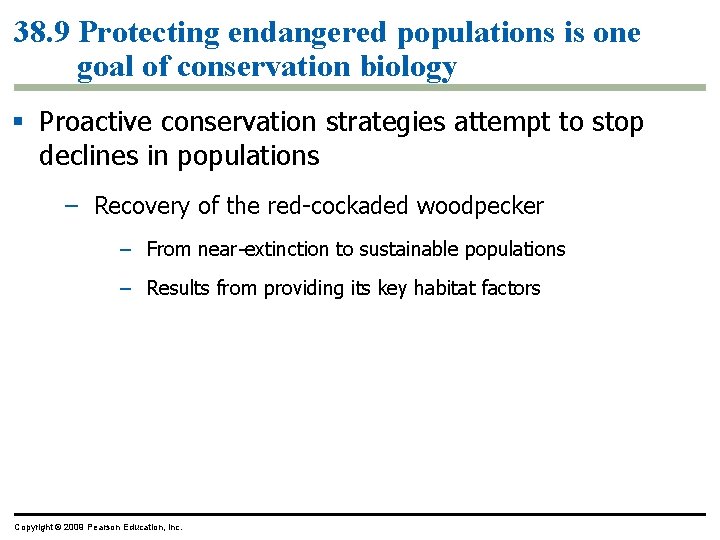 38.9 Protecting endangered populations is one goal of conservation biology

▪ Proactive conservation strategies attempt to stop declines in populations

– Recovery of the red-cockaded woodpecker

– From near-extinction to sustainable populations

– Results from providing its key habitat factors

Copyright © 2009 Pearson Education, Inc.